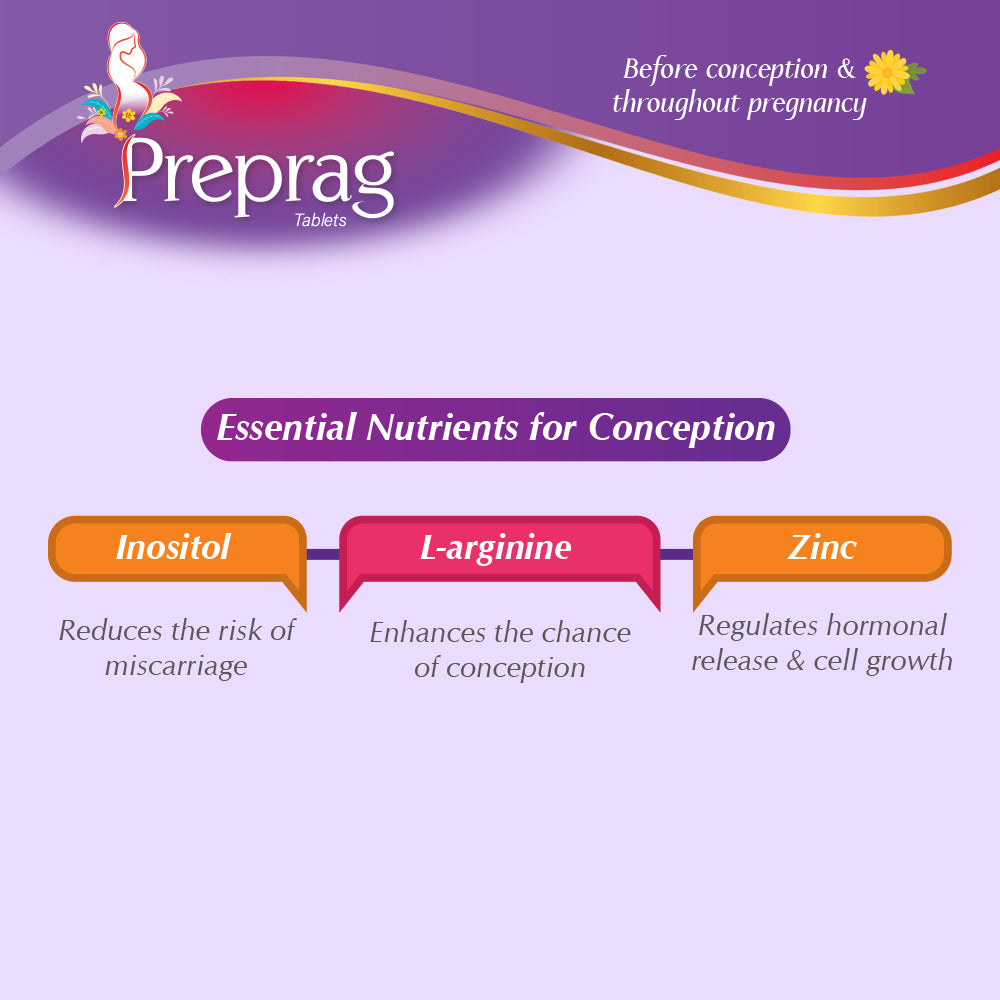 Preprag
Tablets

Before conception & throughout pregnancy

Essential Nutrients for Conception

Inositol

Reduces the risk of miscarriage

L-arginine

Enhances the chance of conception

Zinc

Regulates hormonal release & cell growth